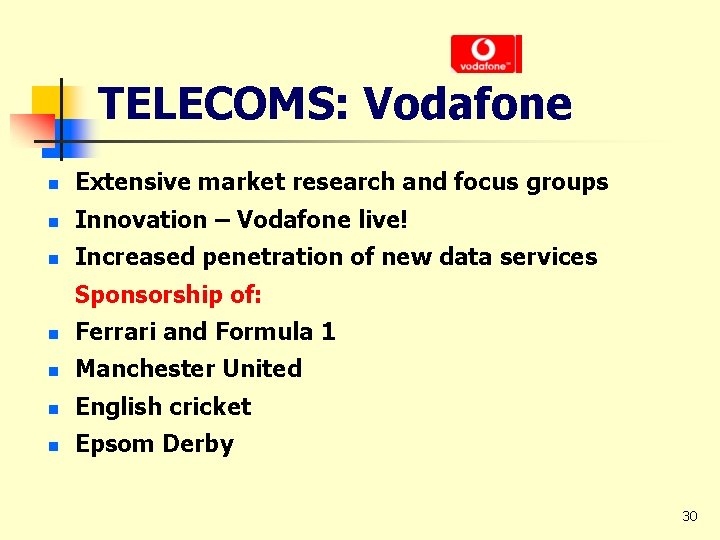 vodafone™

TELECOMS: Vodafone

- Extensive market research and focus groups
- Innovation – Vodafone live!
- Increased penetration of new data services

Sponsorship of:

- Ferrari and Formula 1
- Manchester United
- English cricket
- Epsom Derby

30